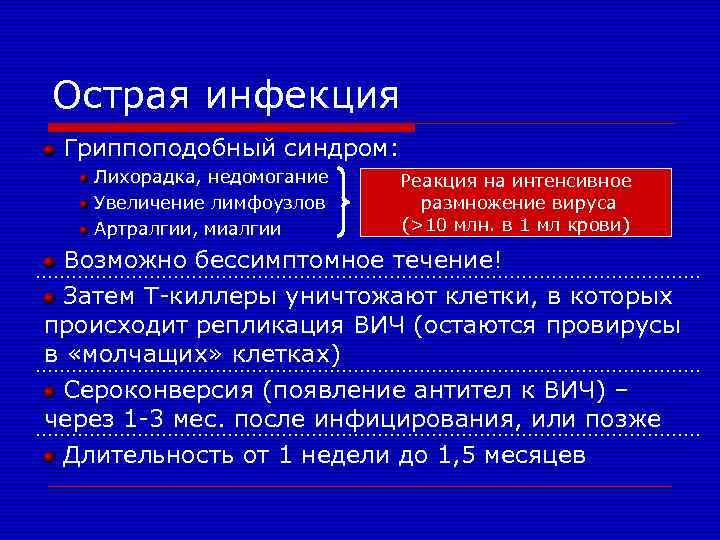 Острая инфекция

Гриппоподобный синдром:

Лихорадка, недомогание

Увеличение лимфоузлов

Артралгии, миалгии

Реакция на интенсивное размножение вируса (>10 млн. в 1 мл крови)

Возможно бессимптомное течение!

Затем Т-киллеры уничтожают клетки, в которых происходит репликация ВИЧ (остаются провирусы в «молчащих» клетках)

Сероконверсия (появление антител к ВИЧ) – через 1-3 мес. после инфицирования, или позже

Длительность от 1 недели до 1,5 месяцев